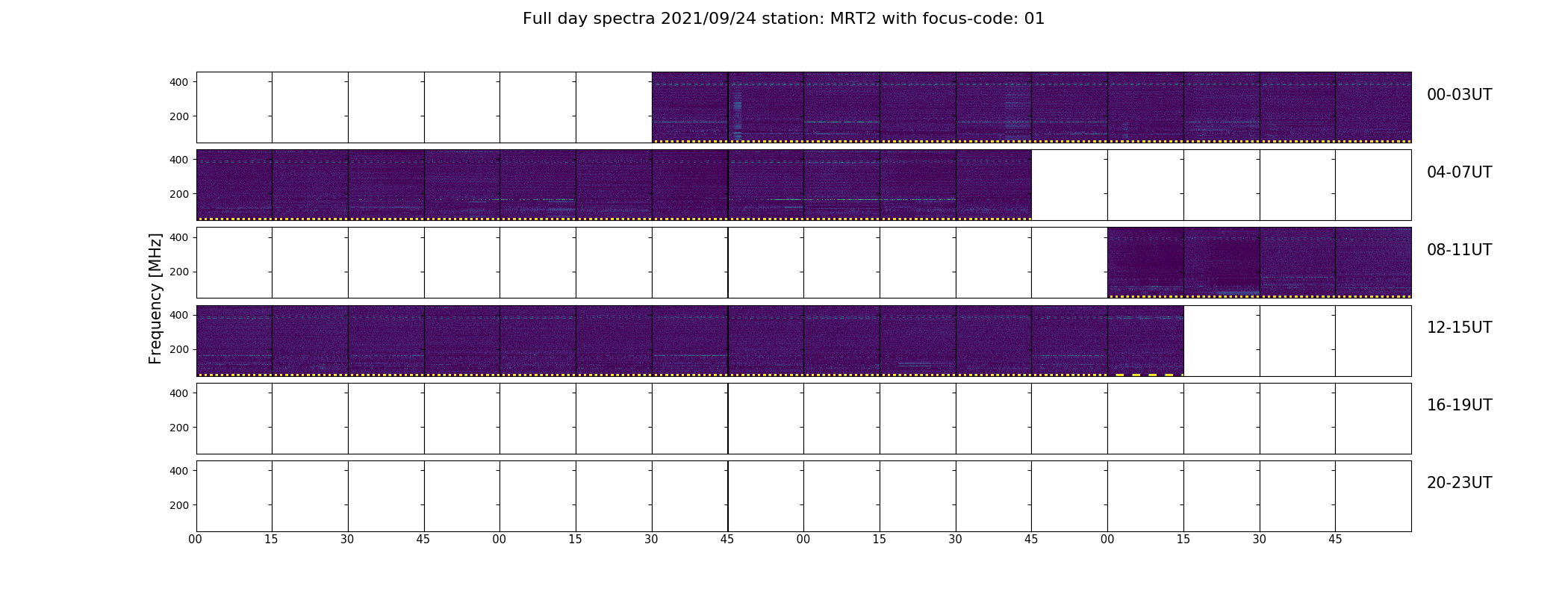 Full day spectra 2021/09/24 station: MRT2 with focus-code: 01

Frequency [MHz]

400
200
00-03UT

400
200
04-07UT

400
200
08-11UT

400
200
12-15UT

400
200
16-19UT

400
200
20-23UT

00 15 30 45 00 15 30 45 00 15 30 45 00 15 30 45